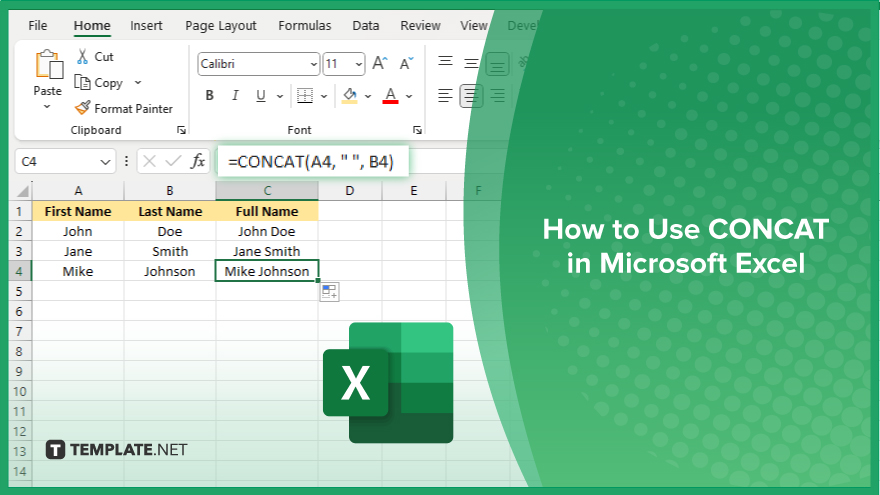 File Home Insert Page Layout Formulas Data Review View Devel

Paste
Cut
Copy
Format Painter
Clipboard

Calibri 11
B I U
Font

C4
=CONCAT(A4, " ", B4)

|  | A | B | C | D | E | F |
|---|---|---|---|---|---|---|
| 1 | First Name | Last Name | Full Name |  |  |  |
| 2 | John | Doe | John Doe |  |  |  |
| 3 | Jane | Smith | Jane Smith |  |  |  |
| 4 | Mike | Johnson | Mike Johnson |  |  |  |
| 5 |  |  |  |  |  |  |
| 6 |  |  |  |  |  |  |
| 7 |  |  |  |  |  |  |
| 8 |  |  |  |  |  |  |
| 9 |  |  |  |  |  |  |
| 10 |  |  |  |  |  |  |
| 11 |  |  |  |  |  |  |
| 12 |  |  |  |  |  |  |
| 13 |  |  |  |  |  |  |
| 14 |  |  |  |  |  |  |

How to Use CONCAT in Microsoft Excel

X

TEMPLATE.NET